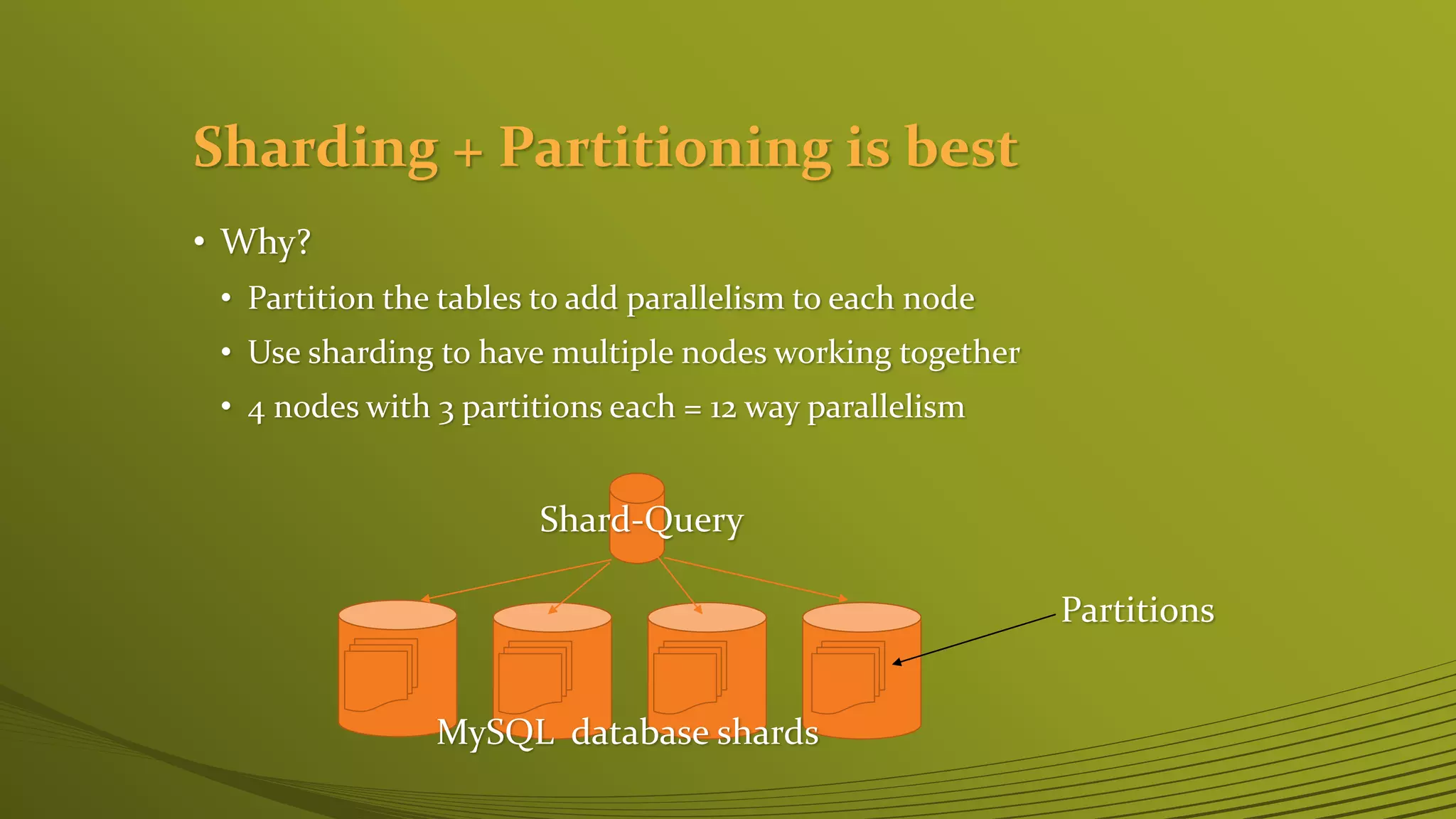 Sharding + Partitioning is best

• Why?
 • Partition the tables to add parallelism to each node
 • Use sharding to have multiple nodes working together
 • 4 nodes with 3 partitions each = 12 way parallelism

Shard-Query

Partitions

MySQL database shards